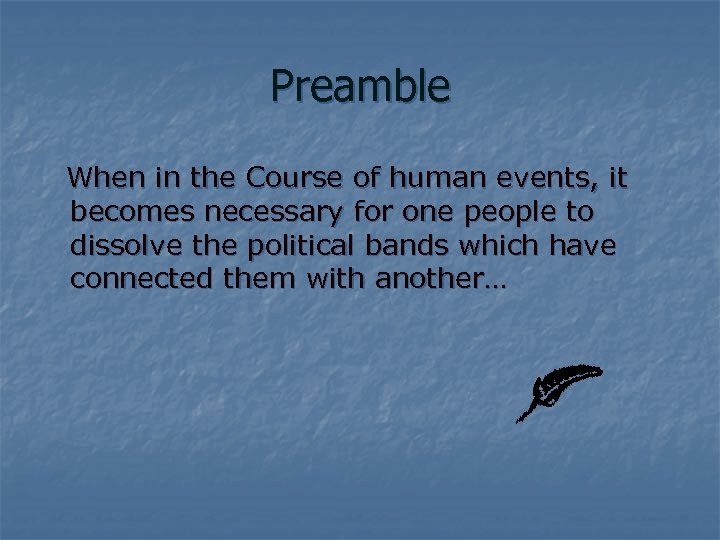 Preamble

When in the Course of human events, it becomes necessary for one people to dissolve the political bands which have connected them with another…